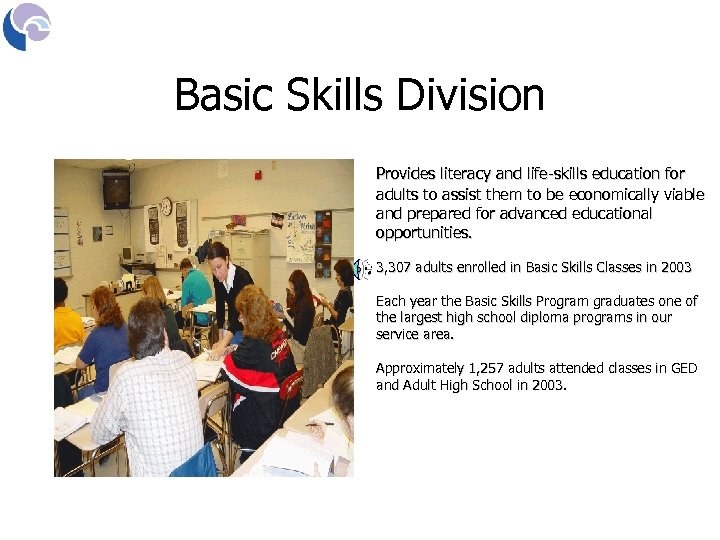 Basic Skills Division

Provides literacy and life-skills education for adults to assist them to be economically viable and prepared for advanced educational opportunities.

3,307 adults enrolled in Basic Skills Classes in 2003

Each year the Basic Skills Program graduates one of the largest high school diploma programs in our service area.

Approximately 1,257 adults attended classes in GED and Adult High School in 2003.